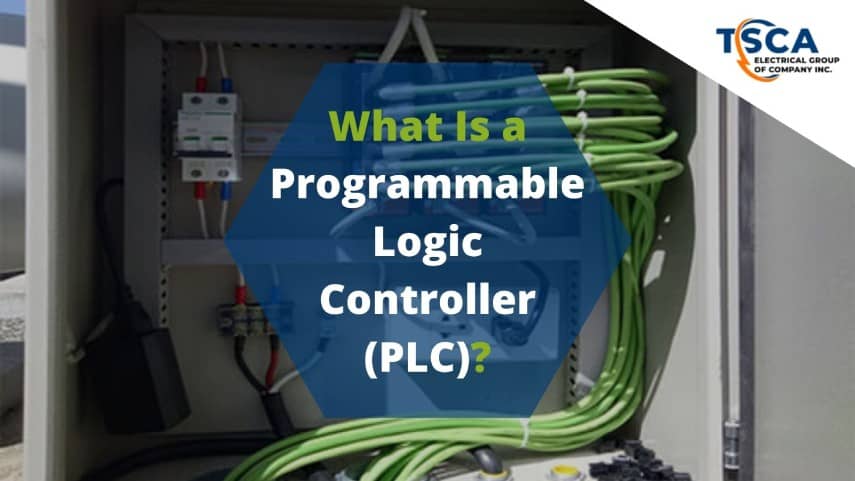 TSCA
ELECTRICAL GROUP OF COMPANY INC.

What Is a Programmable Logic Controller (PLC)?